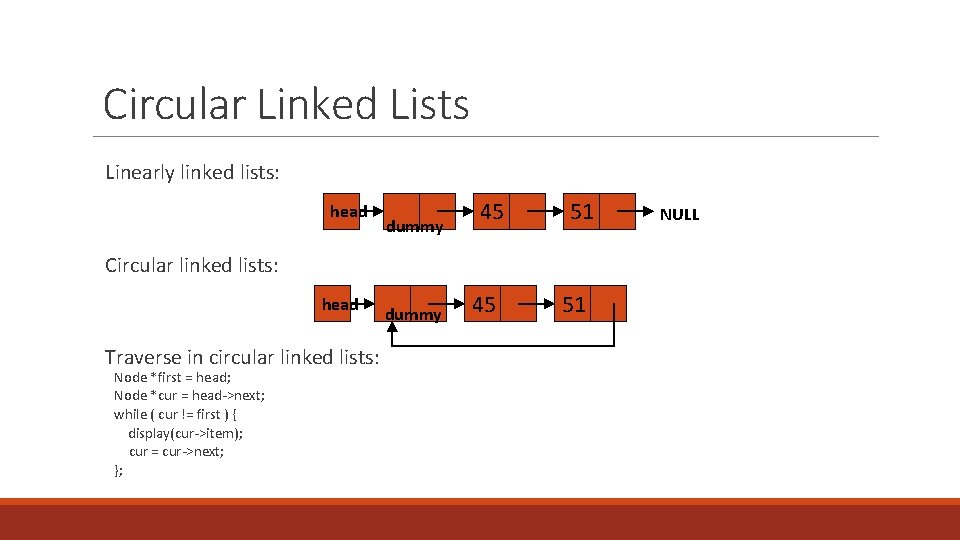 Circular Linked Lists

Linearly linked lists:

head dummy 45 51 NULL

Circular linked lists:

head dummy 45 51

Traverse in circular linked lists:

Node *first = head;
Node *cur = head->next;
while ( cur != first ) {
display(cur->item);
cur = cur->next;
};